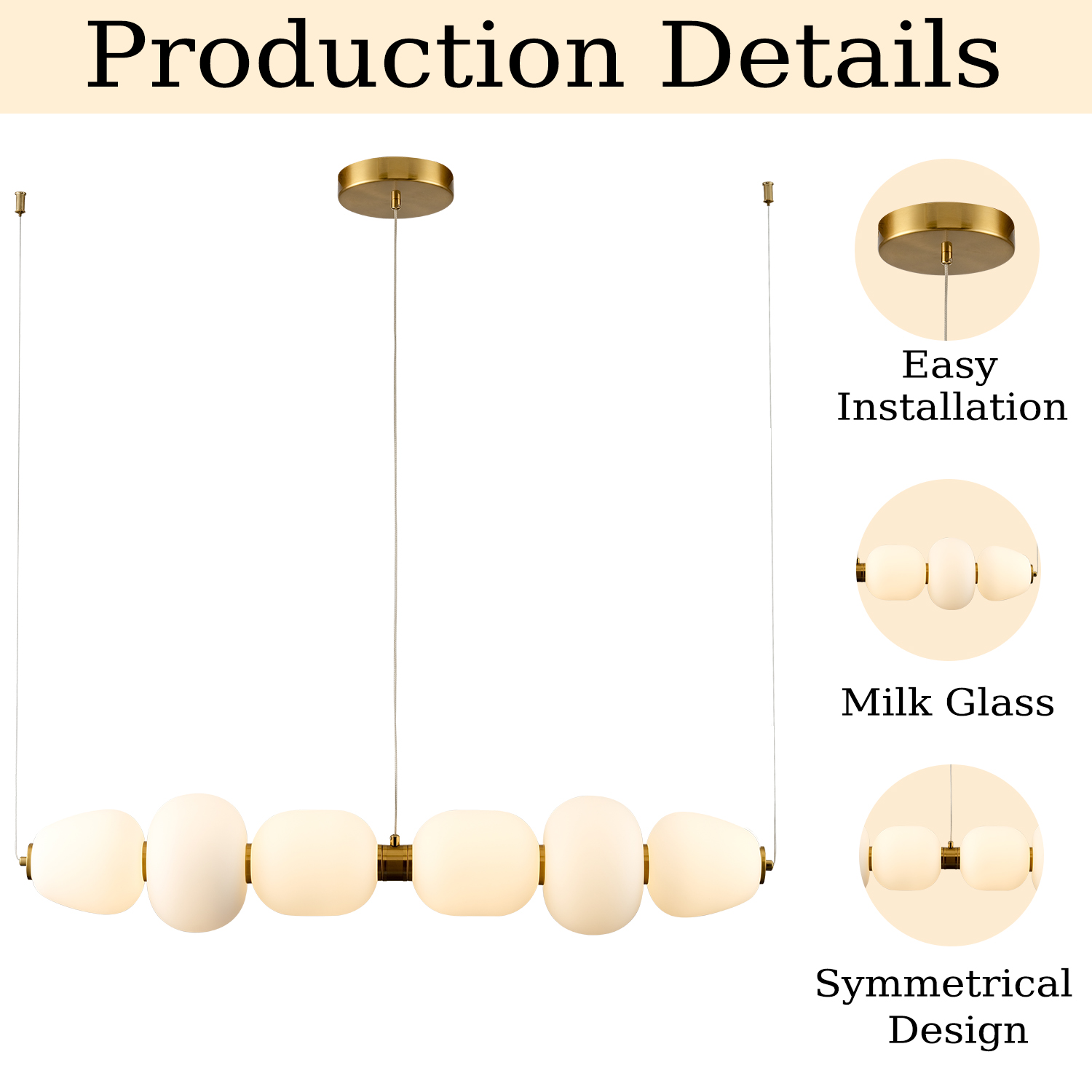 Production Details

Easy Installation

Milk Glass

Symmetrical Design